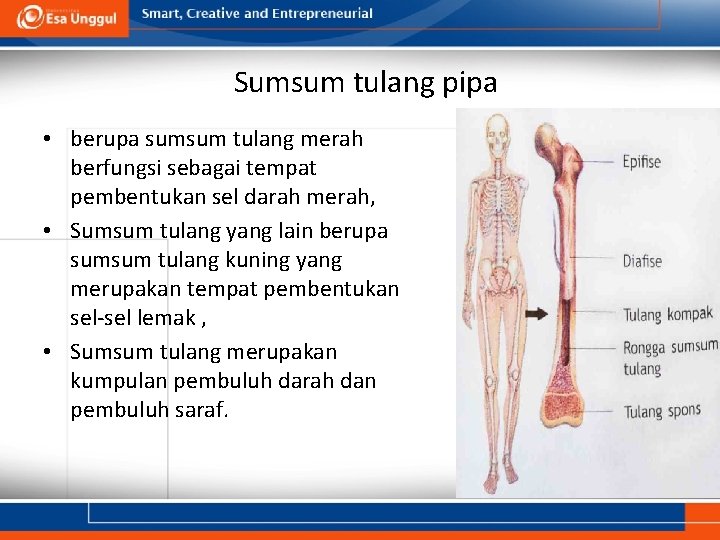 Esa Unggul

Smart, Creative and Entrepreneurial

Sumsum tulang pipa

• berupa sumsum tulang merah berfungsi sebagai tempat pembentukan sel darah merah,

• Sumsum tulang yang lain berupa sumsum tulang kuning yang merupakan tempat pembentukan sel-sel lemak ,

• Sumsum tulang merupakan kumpulan pembuluh darah dan pembuluh saraf.

Epifise

Diafise

Tulang kompak

Rongga sumsum tulang

Tulang spons